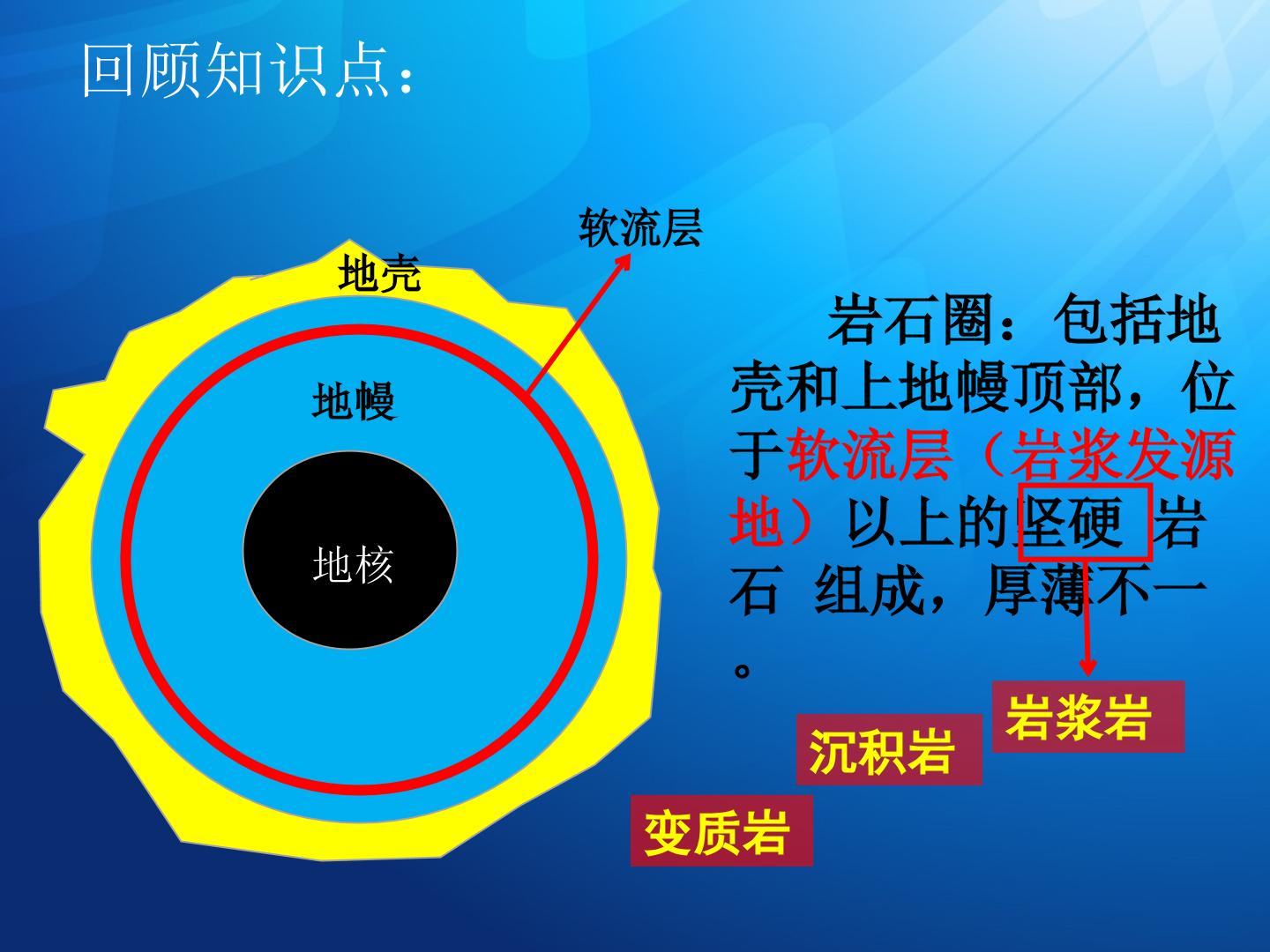 回顾知识点：

软流层

地壳

地幔

地核

岩石圈：包括地壳和上地幔顶部，位于软流层（岩浆发源地）以上的坚硬 岩石 组成，厚薄不一。

岩浆岩

沉积岩

变质岩